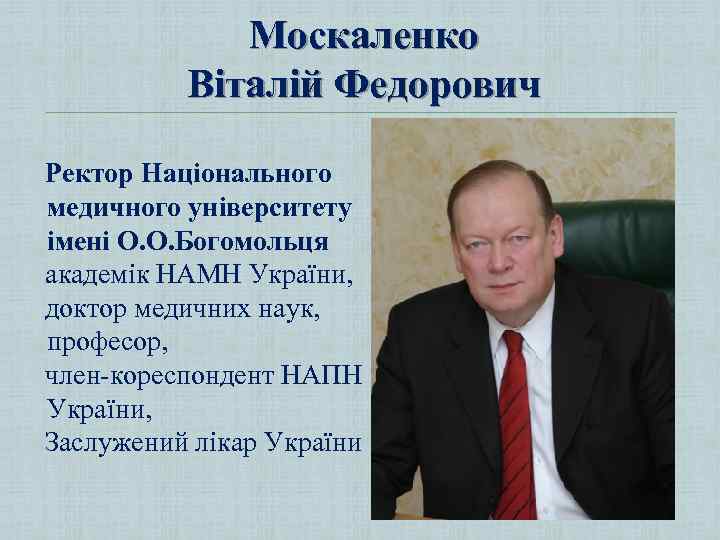 Москаленко
Віталій Федорович

Ректор Національного медичного університету імені О.О.Богомольця
академік НАМН України,
доктор медичних наук,
професор,
член-кореспондент НАПН України,
Заслужений лікар України